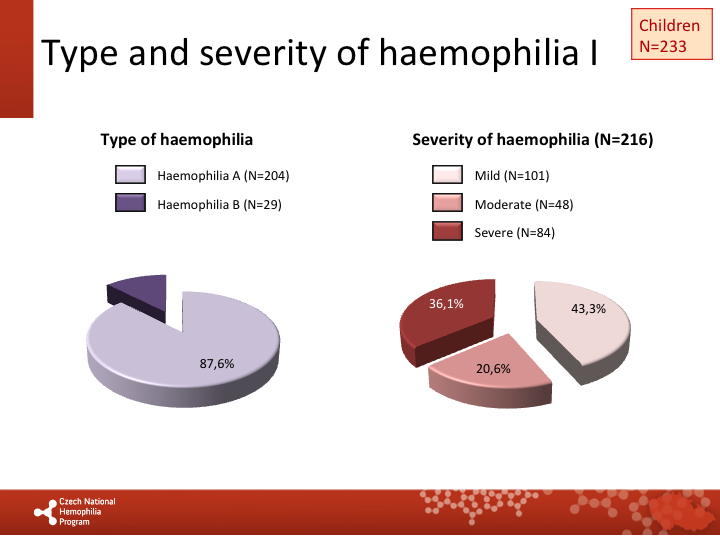 Type and severity of haemophilia I

Children
N=233

Type of haemophilia

Haemophilia A (N=204)

Haemophilia B (N=29)

87,6%

Severity of haemophilia (N=216)

Mild (N=101)

Moderate (N=48)

Severe (N=84)

36,1%

43,3%

20,6%

Czech National Hemophilia Program